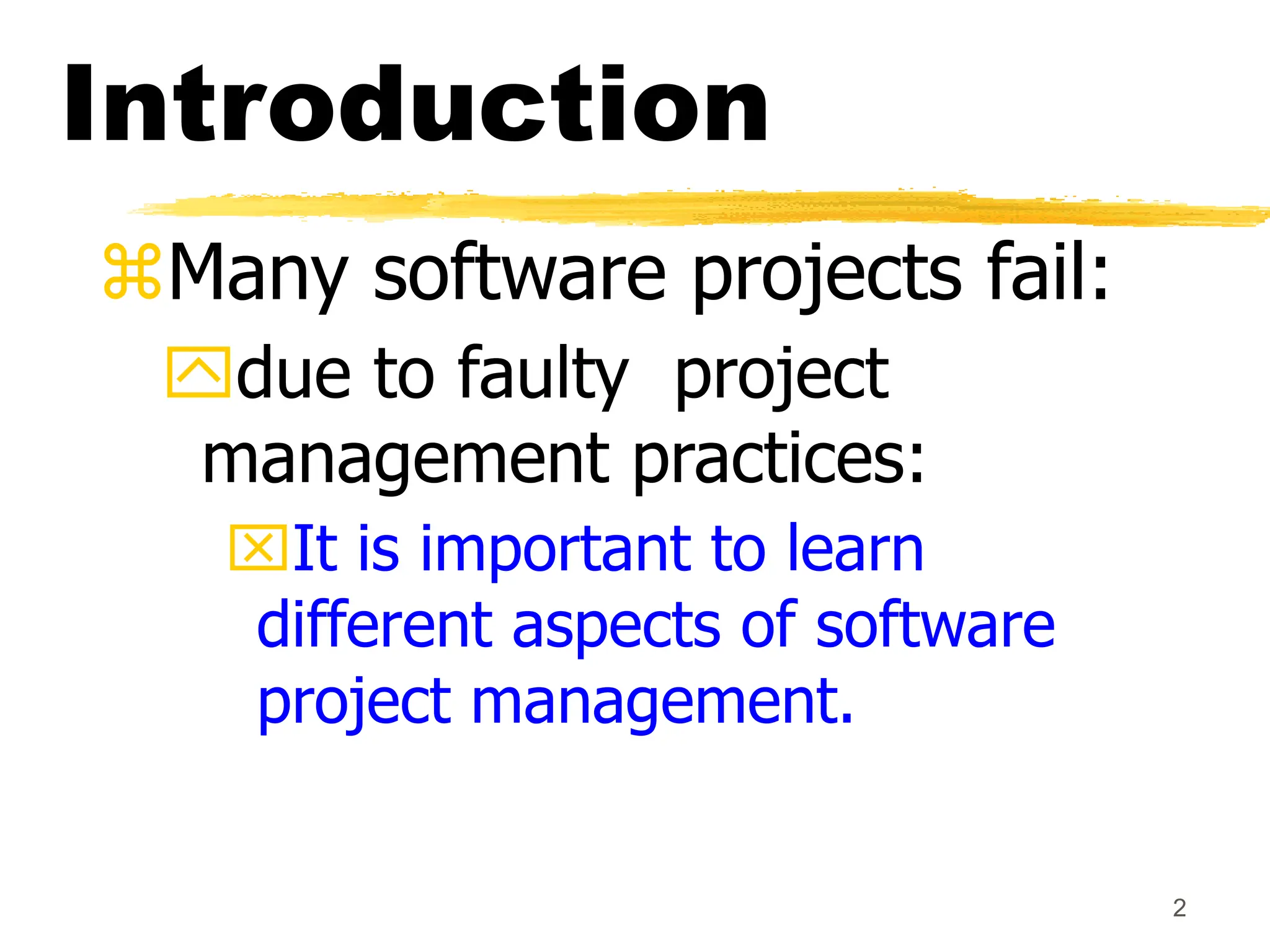 Introduction

⌘Many software projects fail:

due to faulty project management practices:

It is important to learn different aspects of software project management.

2